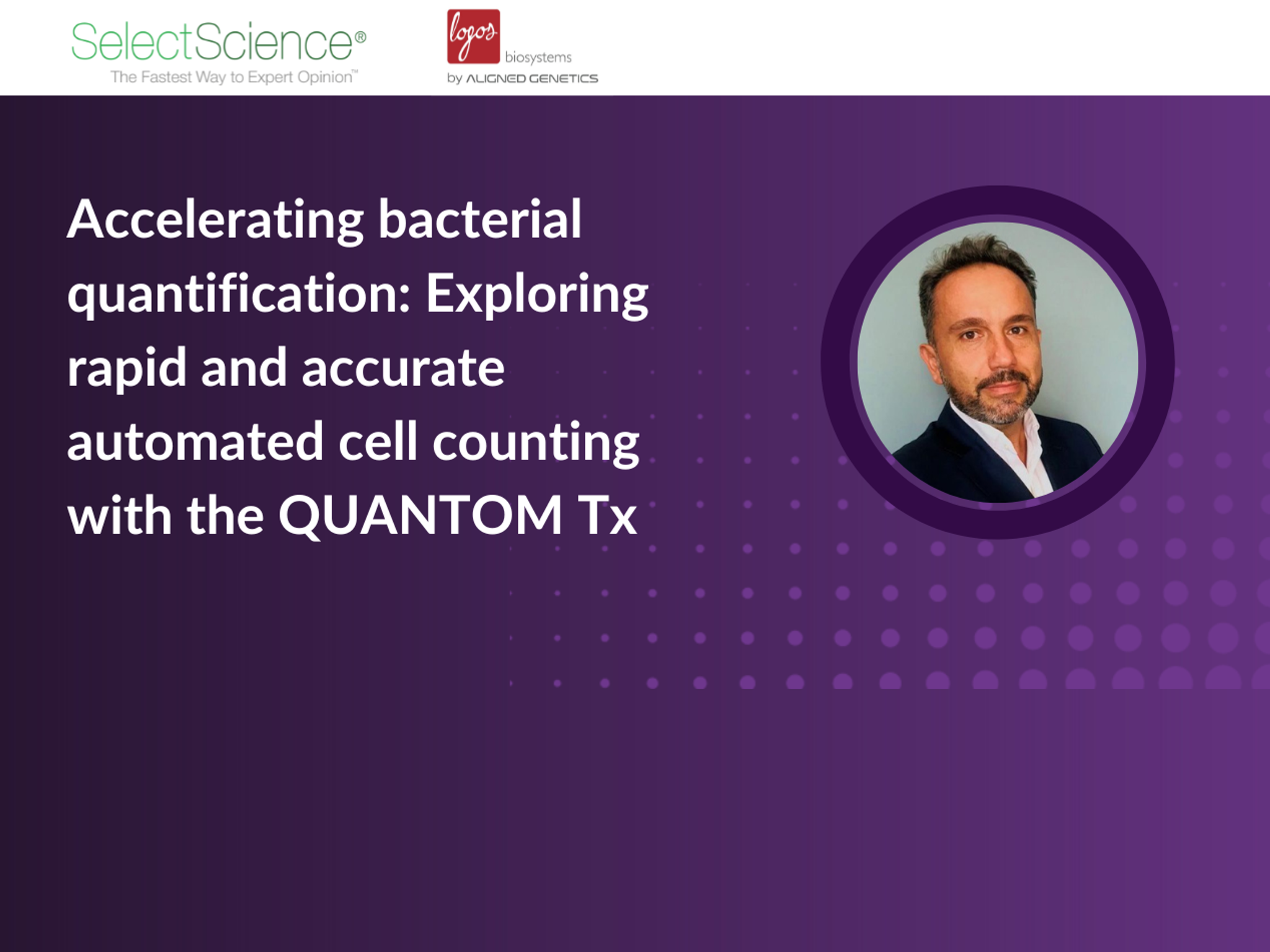 SelectScience®
The Fastest Way to Expert Opinion™

logos biosystems
by ALIGNED GENETICS

Accelerating bacterial quantification: Exploring rapid and accurate automated cell counting with the QUANTOM Tx